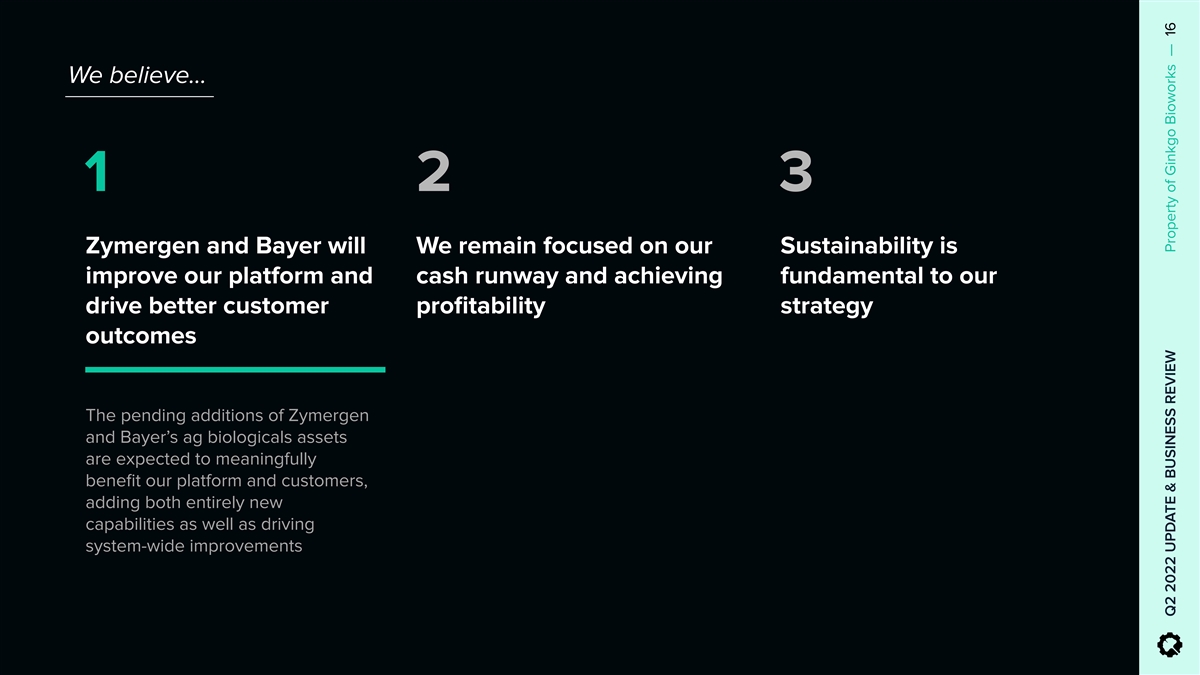 We believe...

1

Zymergen and Bayer will improve our platform and drive better customer outcomes

The pending additions of Zymergen and Bayer's ag biologicals assets are expected to meaningfully benefit our platform and customers, adding both entirely new capabilities as well as driving system-wide improvements

2

We remain focused on our cash runway and achieving profitability

3

Sustainability is fundamental to our strategy

Q2 2022 UPDATE & BUSINESS REVIEW

Property of Ginkgo Bioworks — 16